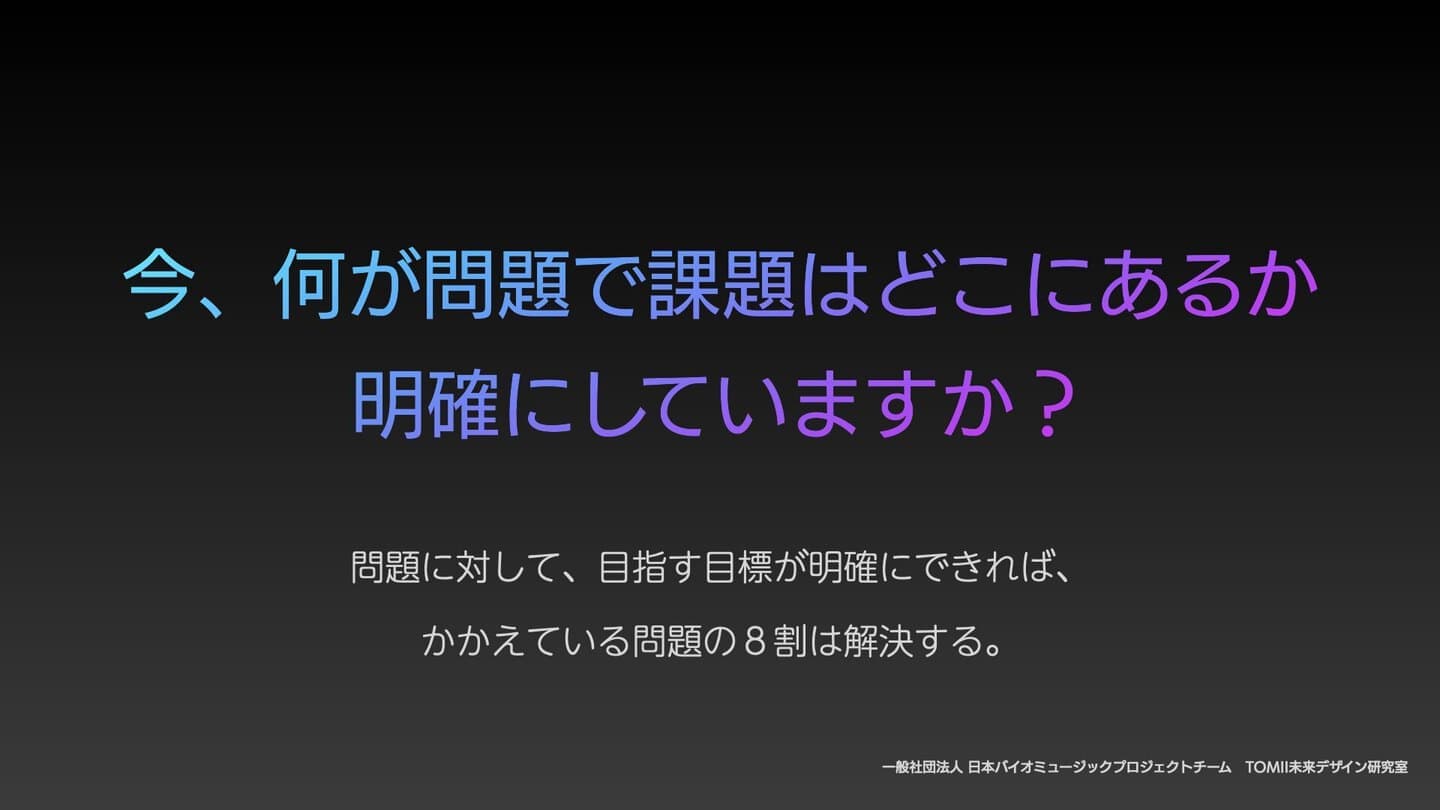 今、何が問題で課題はどこにあるか
明確にしていますか？

問題に対して、目指す目標が明確にできれば、
かかえている問題の８割は解決する。

一般社団法人 日本バイオミュージックプロジェクトチーム　TOMII未来デザイン研究室